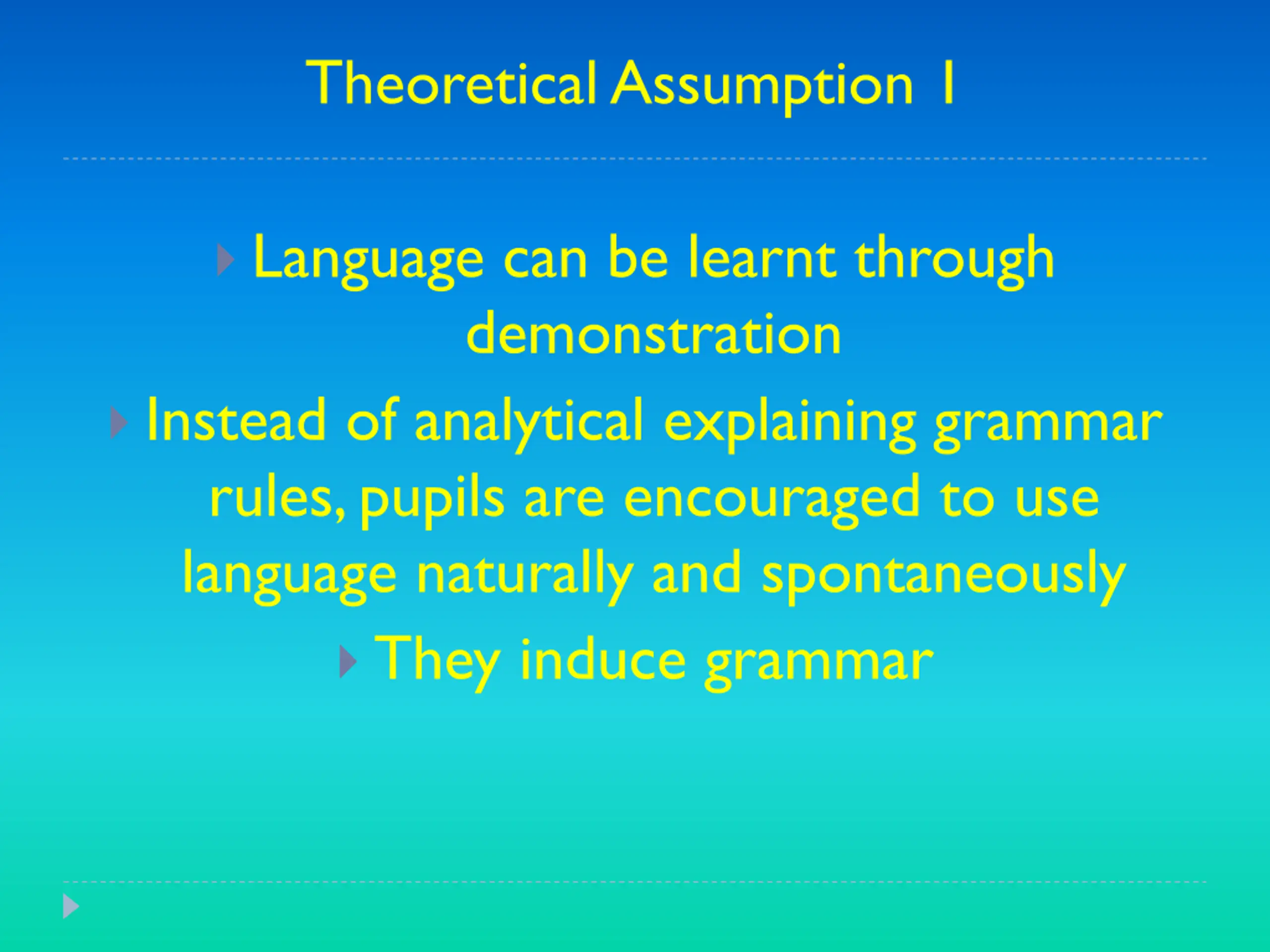 Theoretical Assumption 1

Language can be learnt through demonstration

Instead of analytical explaining grammar rules, pupils are encouraged to use language naturally and spontaneously

They induce grammar